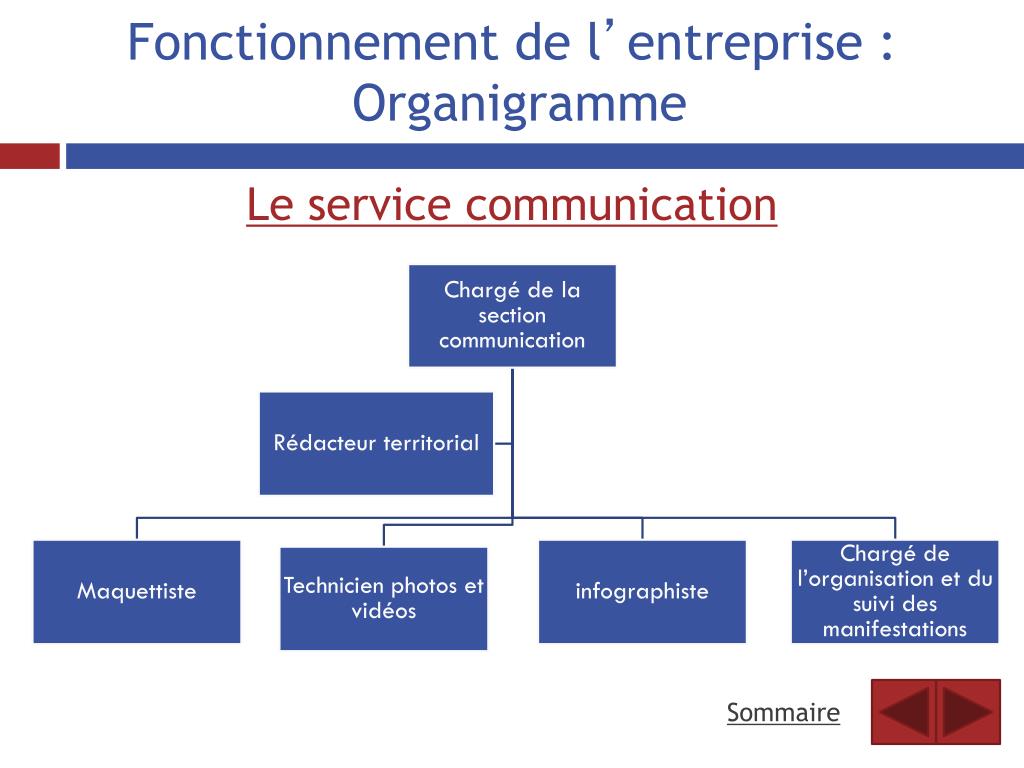 Fonctionnement de l’entreprise : Organigramme

Le service communication

Chargé de la section communication

Rédacteur territorial

Maquettiste

Technicien photos et vidéos

infographiste

Chargé de l’organisation et du suivi des manifestations

Sommaire